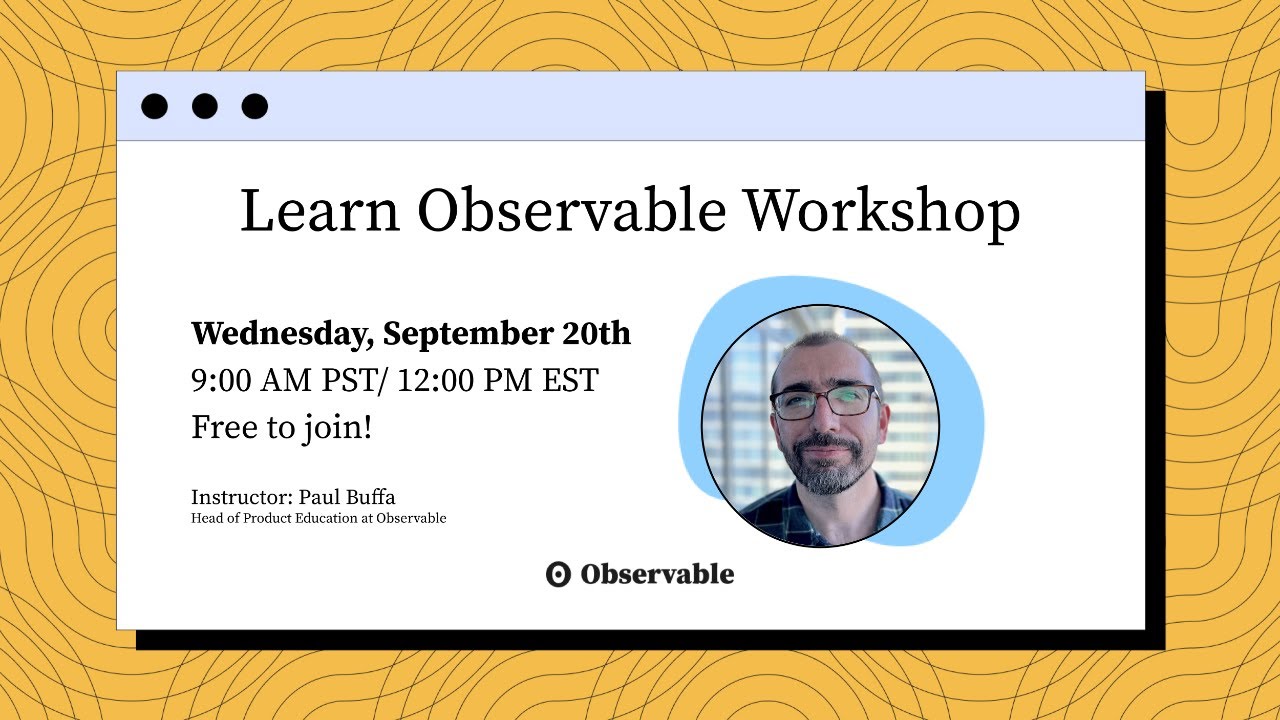 Learn Observable Workshop

Wednesday, September 20th
9:00 AM PST/ 12:00 PM EST
Free to join!

Instructor: Paul Buffa
Head of Product Education at Observable

Observable